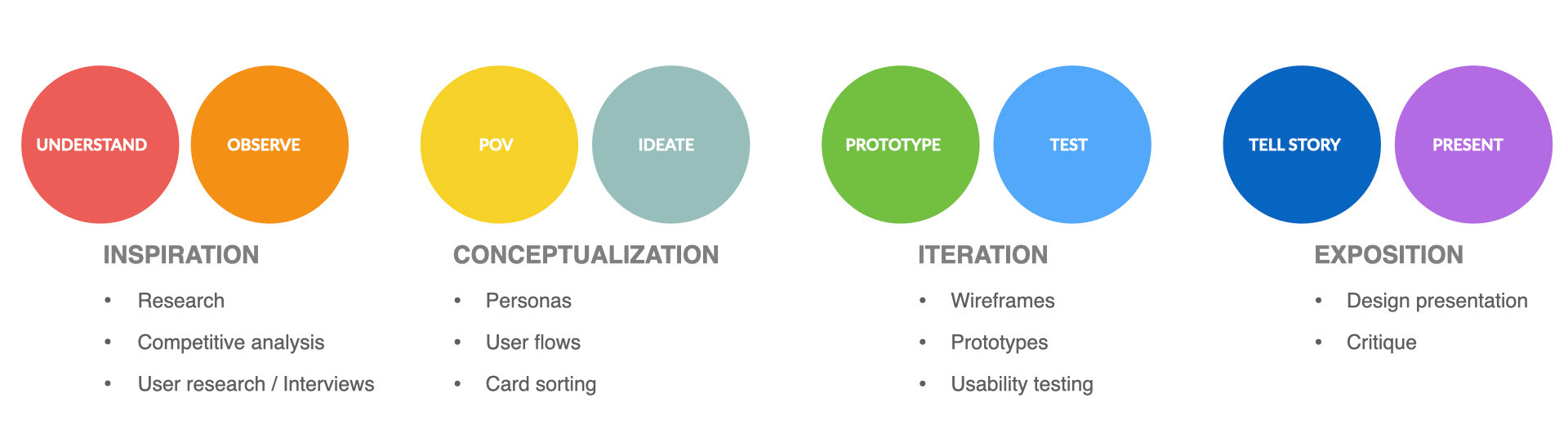 UNDERSTAND
OBSERVE

INSPIRATION
• Research
• Competitive analysis
• User research / Interviews

POV
IDEATE

CONCEPTUALIZATION
• Personas
• User flows
• Card sorting

PROTOTYPE
TEST

ITERATION
• Wireframes
• Prototypes
• Usability testing

TELL STORY
PRESENT

EXPOSITION
• Design presentation
• Critique